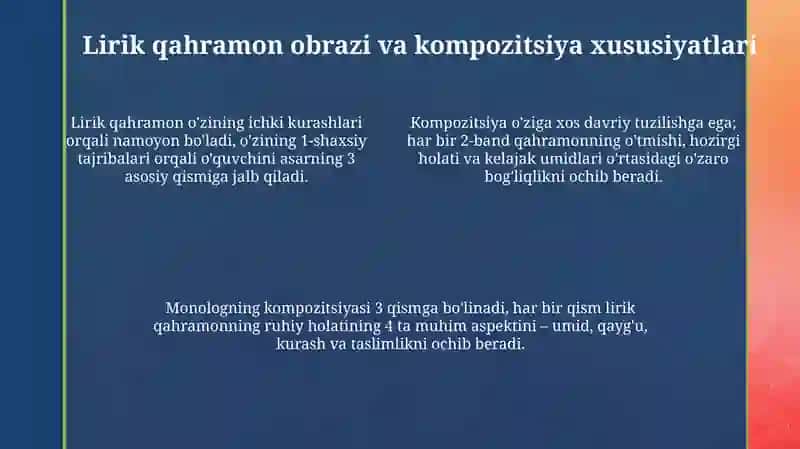 Lirik qahramon obrazi va kompozitsiya xususiyatlari

Lirik qahramon o'zining ichki kurashlari orqali namoyon bo'ladi, o'zining 1-shaxsiy tajribalari orqali o'quvchini asarning 3 asosiy qismiga jalb qiladi.

Kompozitsiya o'ziga xos davriy tuzilishga ega; har bir 2-band qahramonning o'tmishi, hozirgi holati va kelajak umidlari o'rtasidagi o'zaro bog'liqlikni ochib beradi.

Monologning kompozitsiyasi 3 qismga bo'linadi, har bir qism lirik qahramonning ruhiy holatining 4 ta muhim aspektini – umid, qayg'u, kurash va taslimlikni ochib beradi.